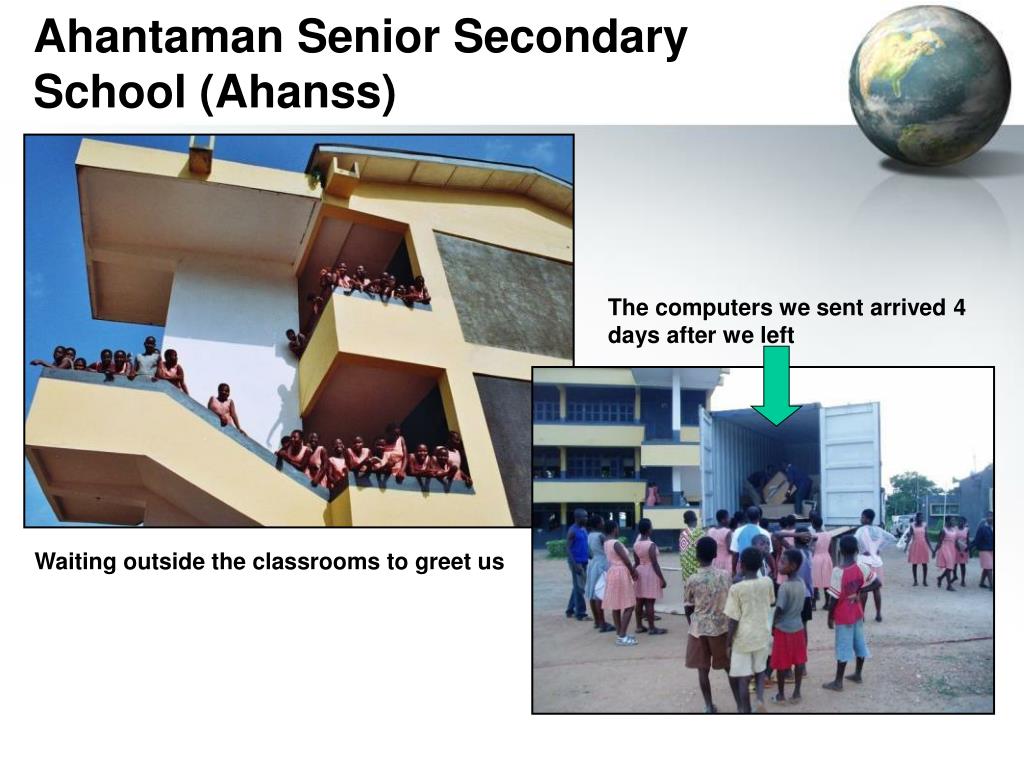 Ahantaman Senior Secondary School (Ahanss)

The computers we sent arrived 4 days after we left

Waiting outside the classrooms to greet us